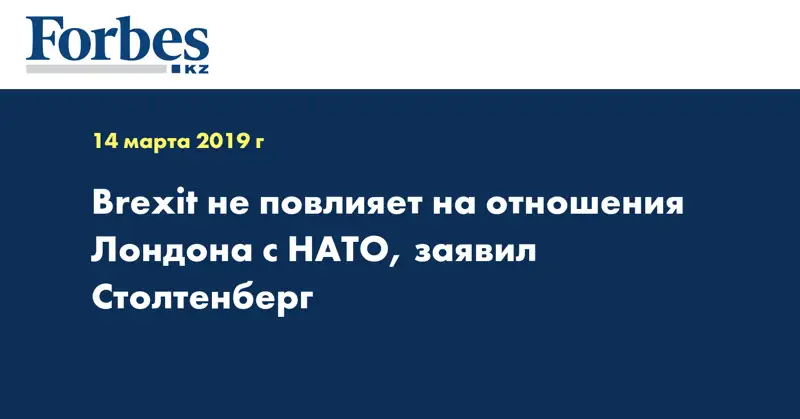 Forbes
KZ

14 марта 2019 г

Brexit не повлияет на отношения Лондона с НАТО, заявил Столтенберг